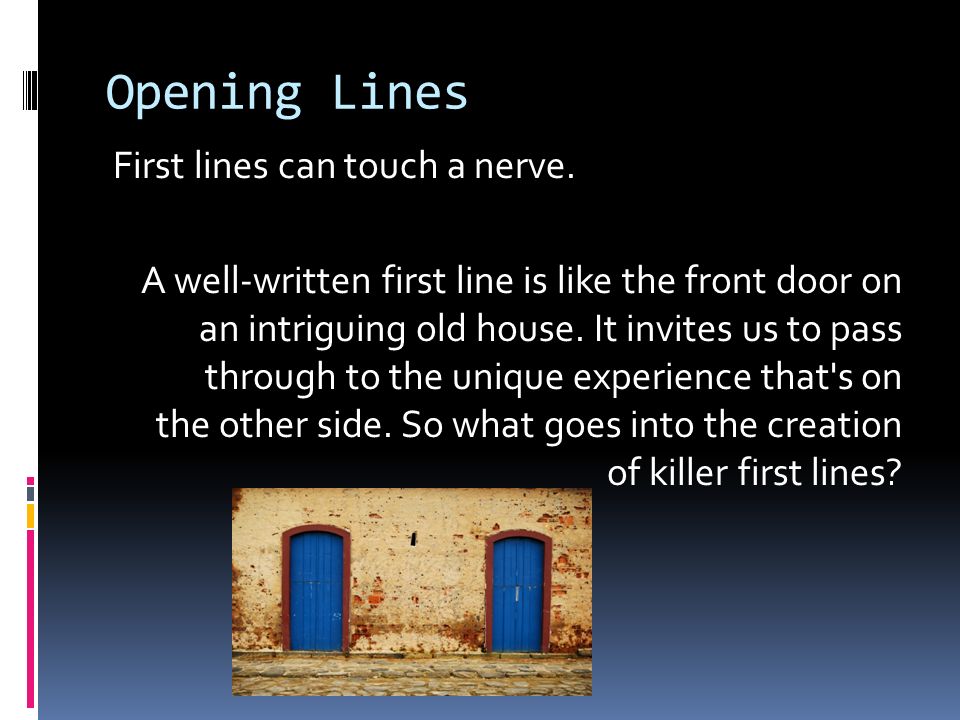 Opening Lines

First lines can touch a nerve.

A well-written first line is like the front door on an intriguing old house. It invites us to pass through to the unique experience that's on the other side. So what goes into the creation of killer first lines?